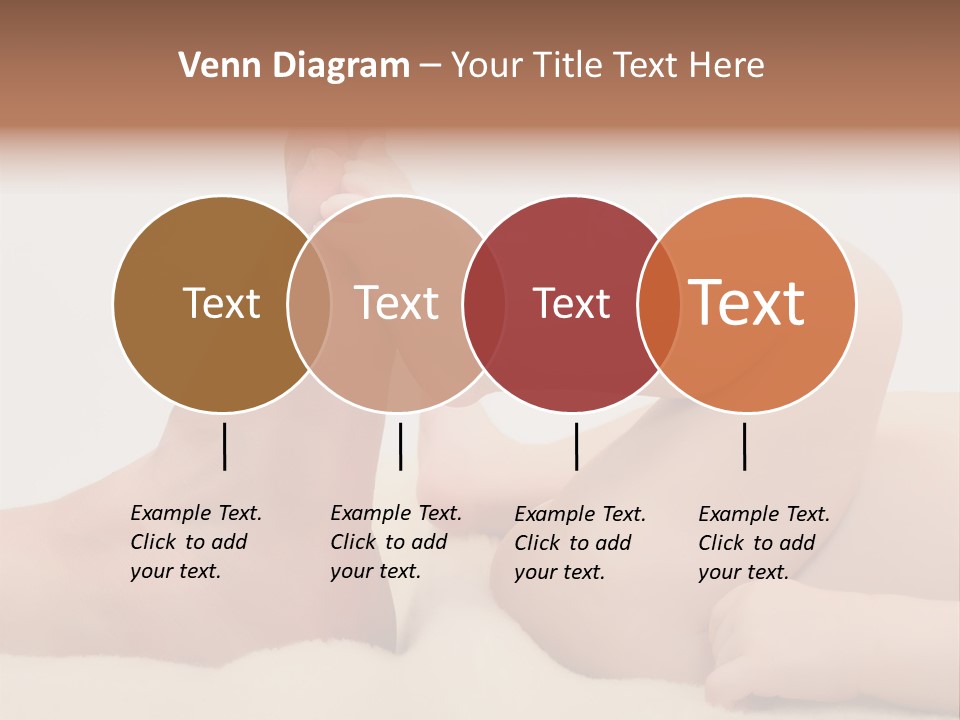 Venn Diagram – Your Title Text Here

Text

Text

Text

Text

Example Text. Click to add your text.

Example Text. Click to add your text.

Example Text. Click to add your text.

Example Text. Click to add your text.